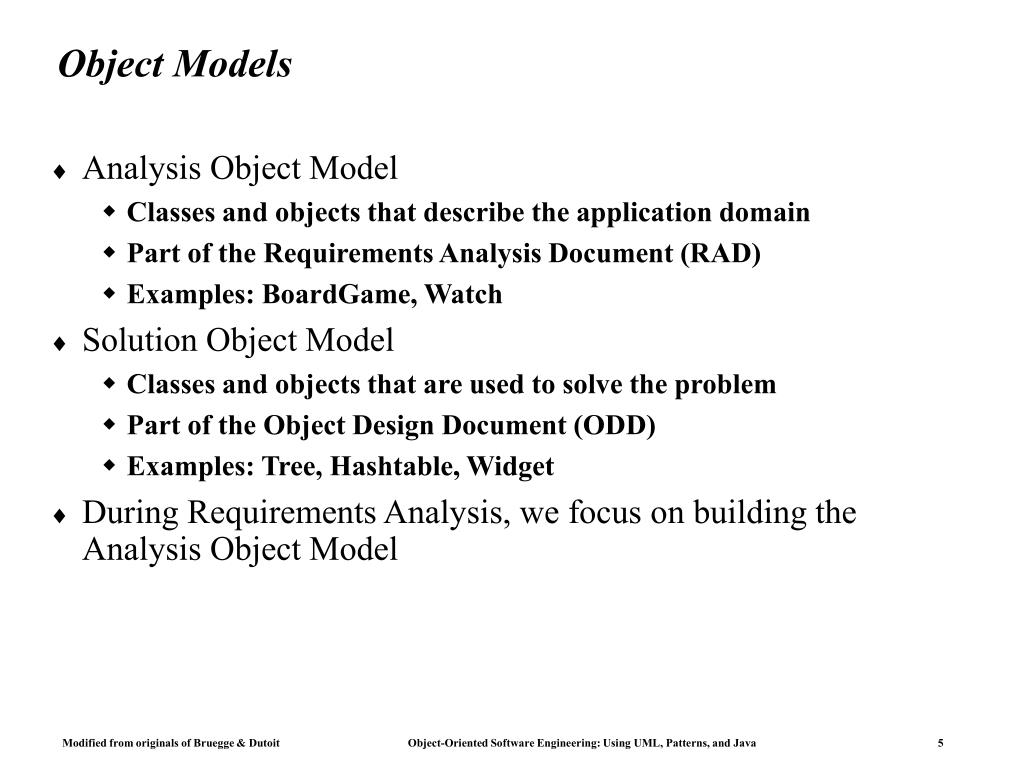 Object Models

♦ Analysis Object Model
◆ Classes and objects that describe the application domain
◆ Part of the Requirements Analysis Document (RAD)
◆ Examples: BoardGame, Watch

♦ Solution Object Model
◆ Classes and objects that are used to solve the problem
◆ Part of the Object Design Document (ODD)
◆ Examples: Tree, Hashtable, Widget

♦ During Requirements Analysis, we focus on building the Analysis Object Model

Modified from originals of Bruegge & Dutoit Object-Oriented Software Engineering: Using UML, Patterns, and Java 5